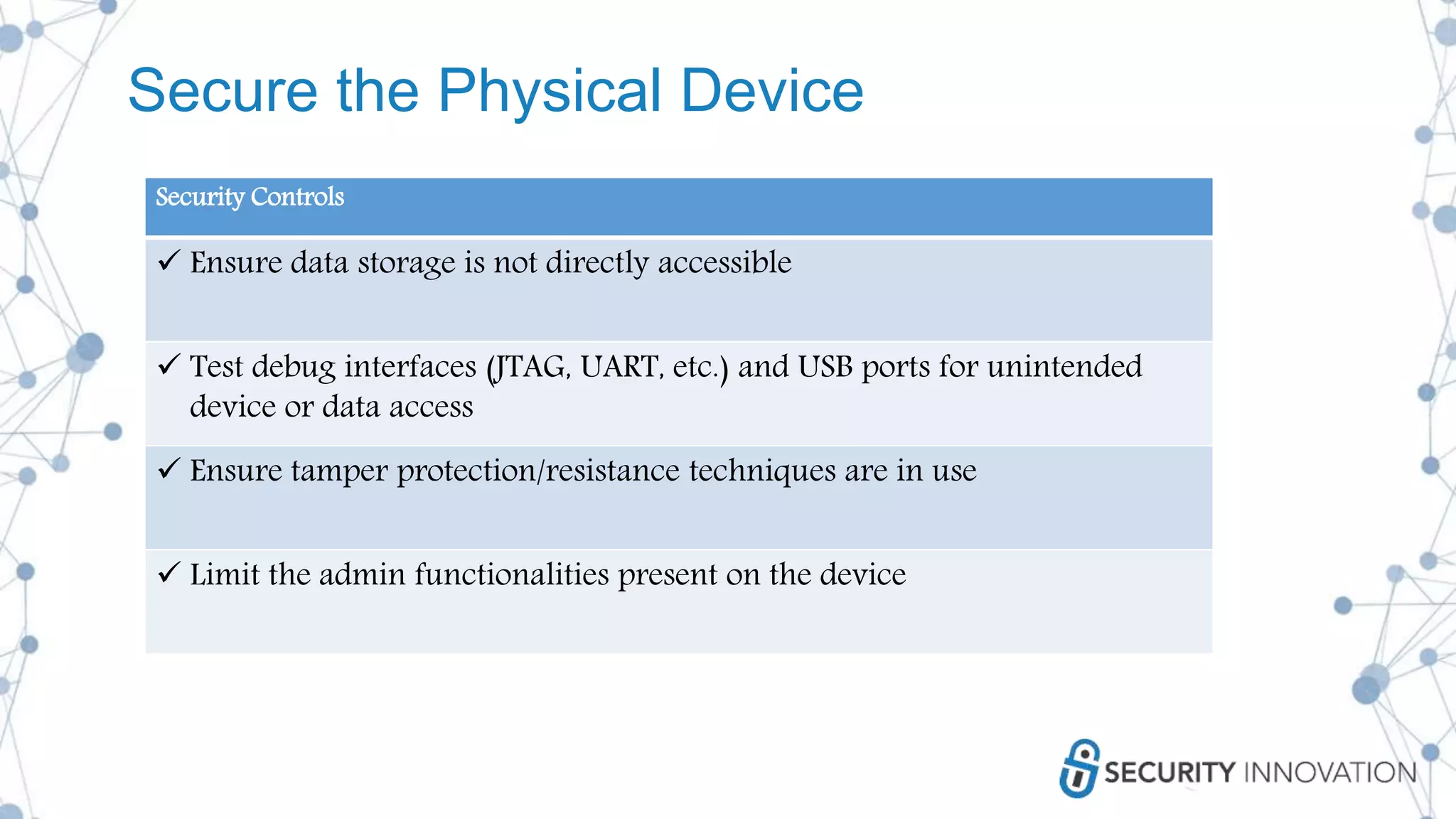 Secure the Physical Device

| Security Controls |
|---|
| ✓ Ensure data storage is not directly accessible |
| ✓ Test debug interfaces (JTAG, UART, etc.) and USB ports for unintended device or data access |
| ✓ Ensure tamper protection/resistance techniques are in use |
| ✓ Limit the admin functionalities present on the device |

SECURITY INNOVATION